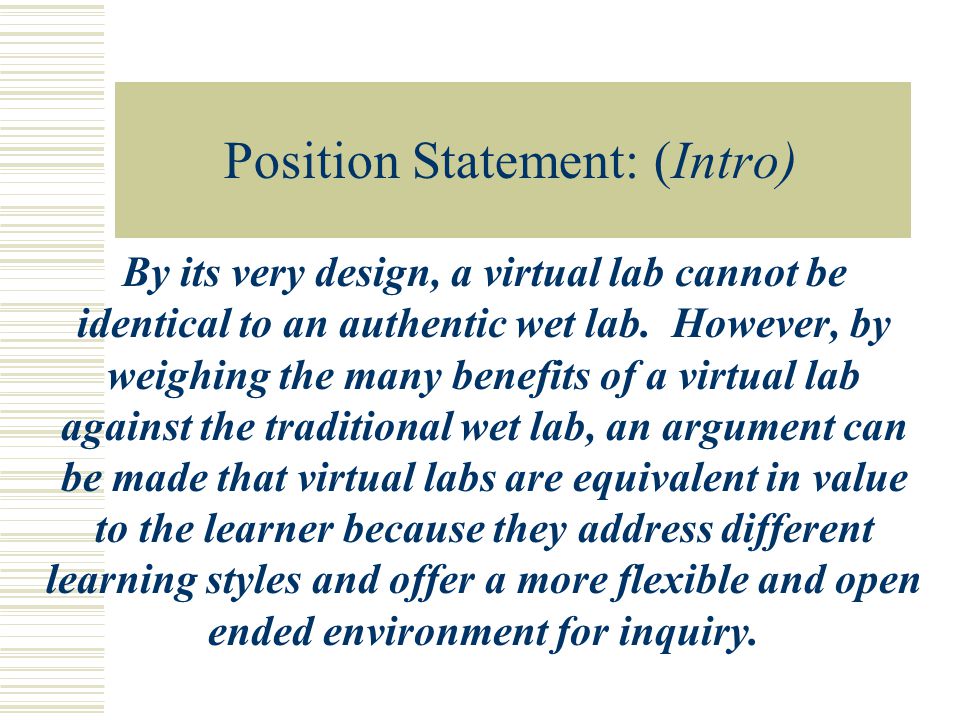 Position Statement: (Intro)

By its very design, a virtual lab cannot be identical to an authentic wet lab. However, by weighing the many benefits of a virtual lab against the traditional wet lab, an argument can be made that virtual labs are equivalent in value to the learner because they address different learning styles and offer a more flexible and open ended environment for inquiry.